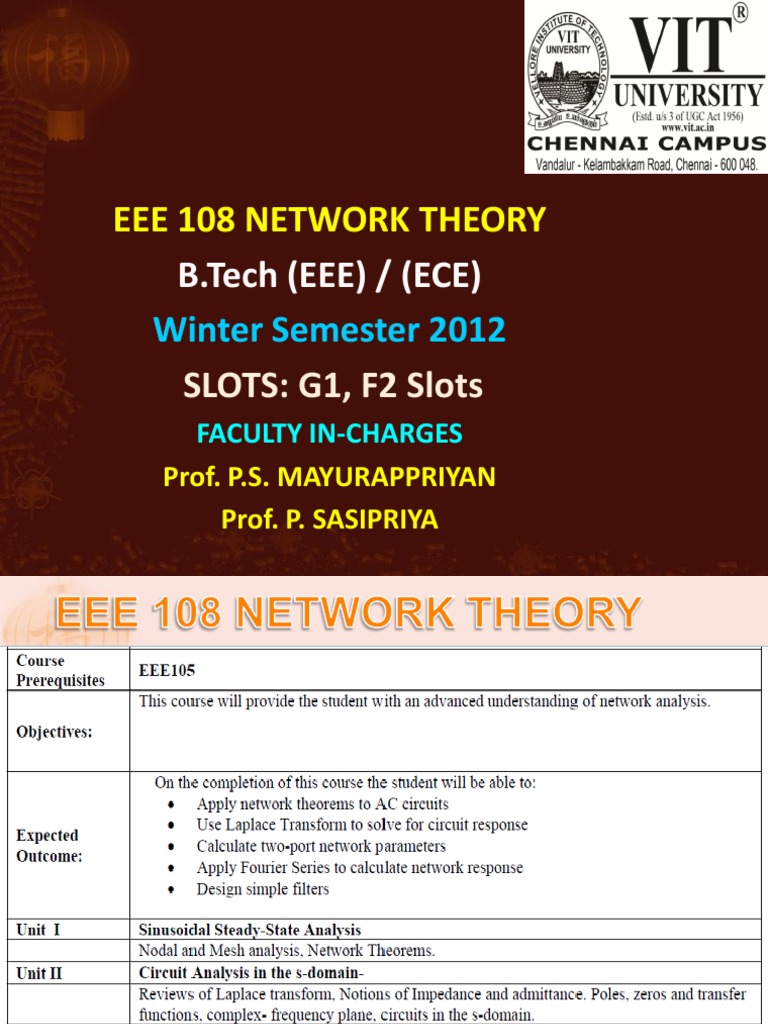 VELLORE INSTITUTE OF TECHNOLOGY
VIT UNIVERSITY

VIT®
UNIVERSITY
(Estd. u/s 3 of UGC Act 1956)
www.vit.ac.in
CHENNAI CAMPUS
Vandalur - Kelambakkam Road, Chennai - 600 048.

EEE 108 NETWORK THEORY
B.Tech (EEE) / (ECE)
Winter Semester 2012
SLOTS: G1, F2 Slots
FACULTY IN-CHARGES
Prof. P.S. MAYURAPPRIYAN
Prof. P. SASIPRIYA

EEE 108 NETWORK THEORY

| Course Prerequisites | EEE105 |
|---|---|
| Objectives: | This course will provide the student with an advanced understanding of network analysis. |
| Expected Outcome: | On the completion of this course the student will be able to: • Apply network theorems to AC circuits • Use Laplace Transform to solve for circuit response • Calculate two-port network parameters • Apply Fourier Series to calculate network response • Design simple filters |
| Unit I | Sinusoidal Steady-State Analysis |
| | Nodal and Mesh analysis, Network Theorems. |
| Unit II | Circuit Analysis in the s-domain- |
| | Reviews of Laplace transform, Notions of Impedance and admittance. Poles, zeros and transfer functions, complex- frequency plane, circuits in the s-domain. |